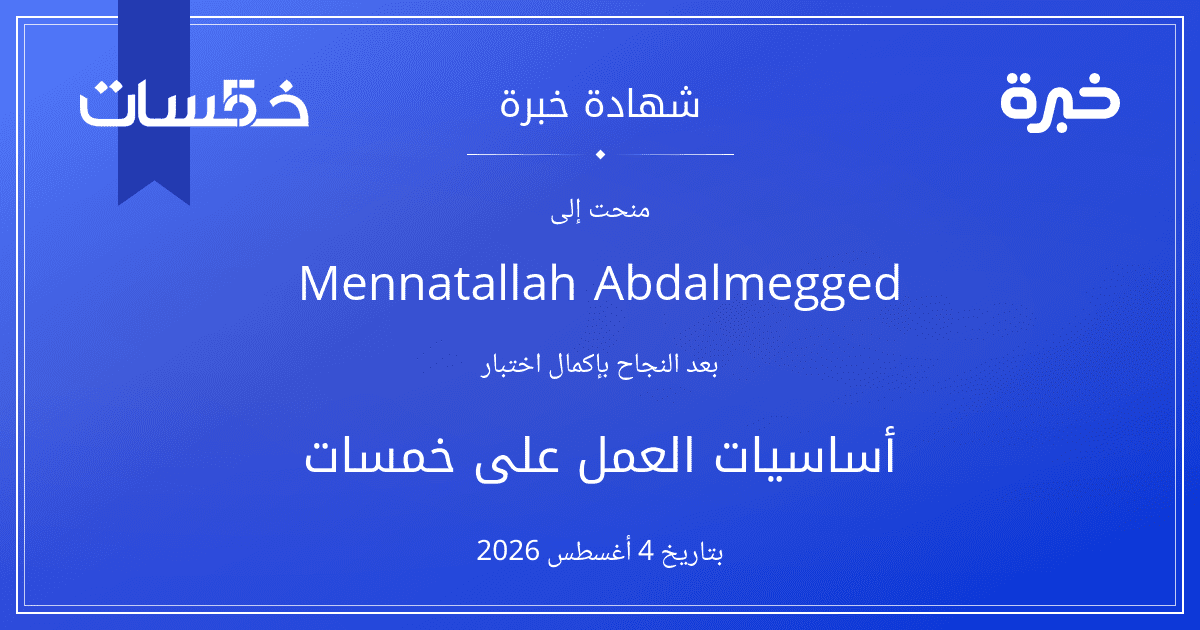 خبرة

شهادة خبرة

خمسات

منحت إلى

Mennatallah Abdalmegged

بعد النجاح بإكمال اختبار

أساسيات العمل على خمسات

بتاريخ 4 أغسطس 2026